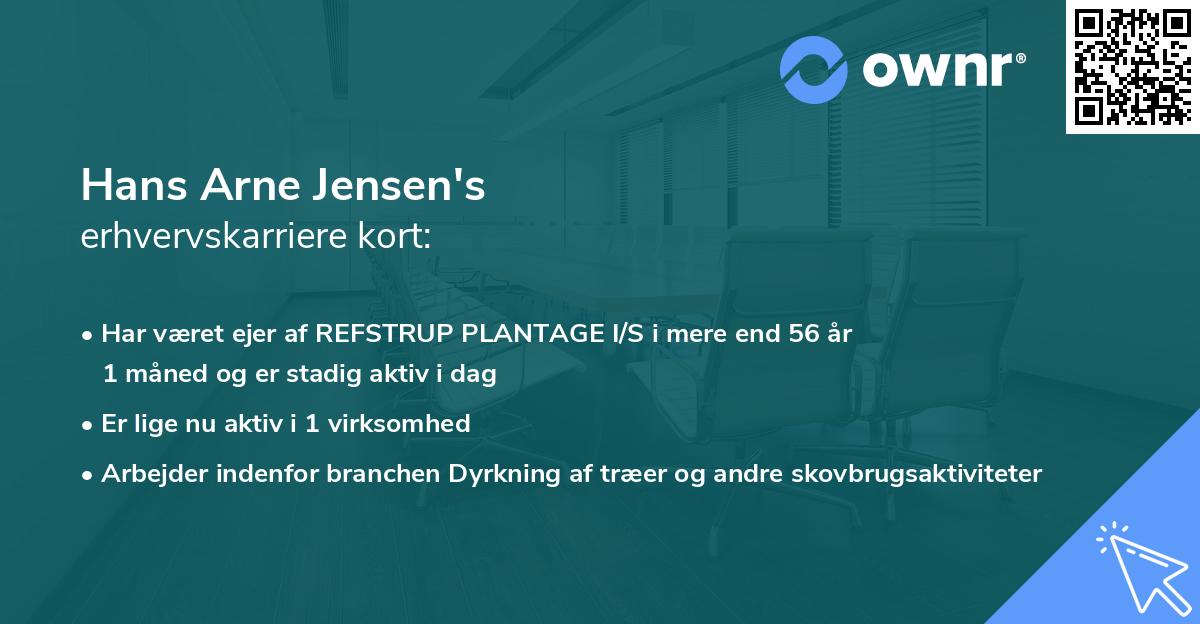 ownr®

Hans Arne Jensen's
erhvervskarriere kort:

• Har været ejer af REFSTRUP PLANTAGE I/S i mere end 56 år 1 måned og er stadig aktiv i dag

• Er lige nu aktiv i 1 virksomhed

• Arbejder indenfor branchen Dyrkning af træer og andre skovbrugsaktiviteter